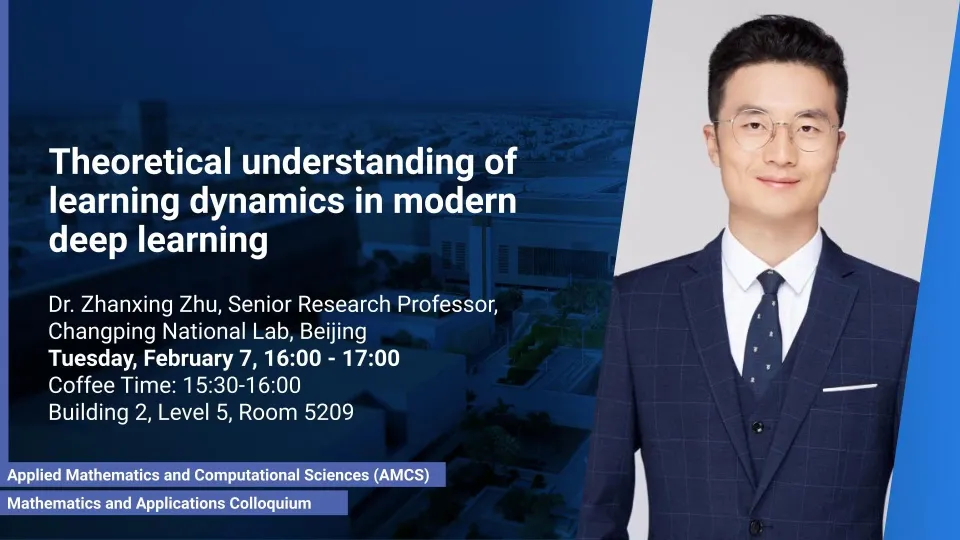 Theoretical understanding of learning dynamics in modern deep learning

Dr. Zhanxing Zhu, Senior Research Professor, Changping National Lab, Beijing
Tuesday, February 7, 16:00 - 17:00
Coffee Time: 15:30-16:00
Building 2, Level 5, Room 5209

Applied Mathematics and Computational Sciences (AMCS)

Mathematics and Applications Colloquium